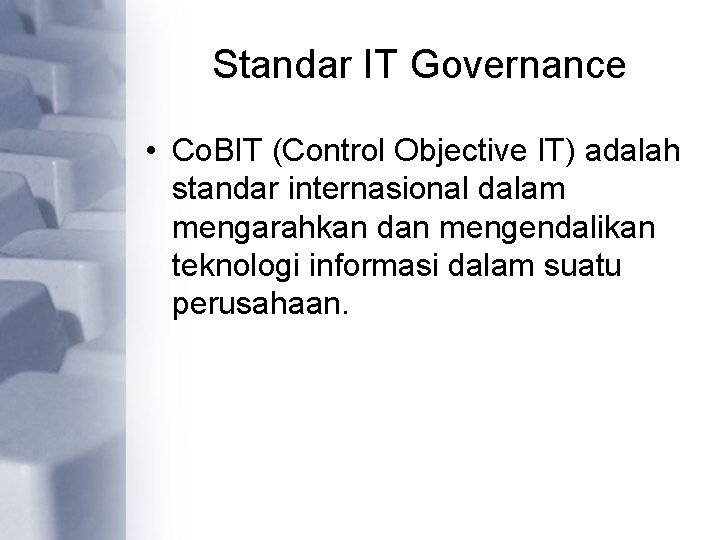 Standar IT Governance

• CoBIT (Control Objective IT) adalah standar internasional dalam mengarahkan dan mengendalikan teknologi informasi dalam suatu perusahaan.